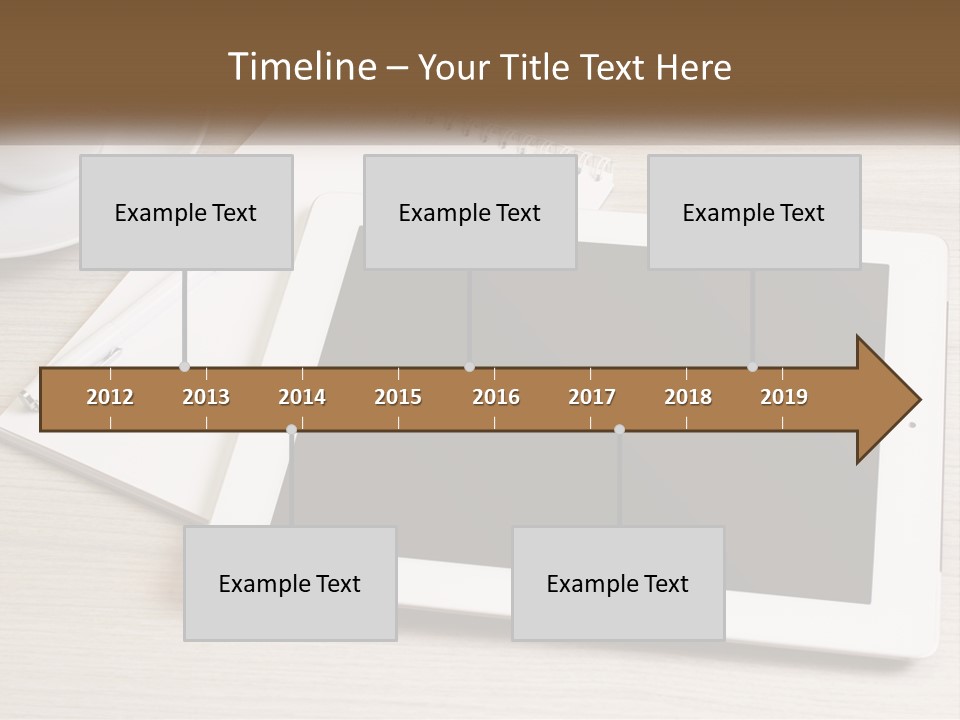 Timeline – Your Title Text Here

Example Text

Example Text

Example Text

2012 2013 2014 2015 2016 2017 2018 2019

Example Text

Example Text